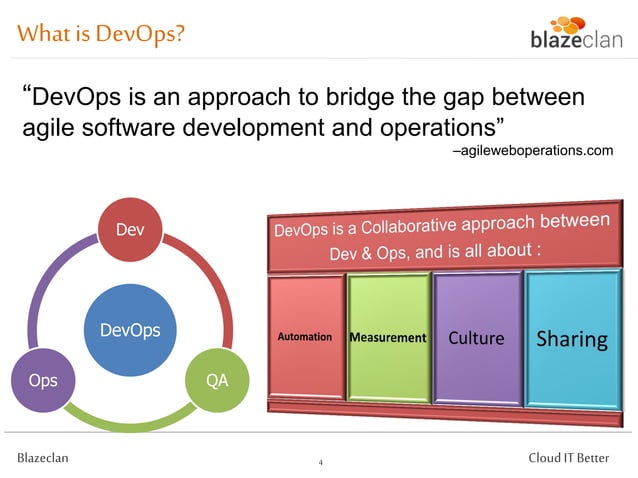 What is DevOps?

blazeclan

“DevOps is an approach to bridge the gap between agile software development and operations”

–agileweboperations.com

Dev

DevOps

Ops

QA

DevOps is a Collaborative approach between Dev & Ops, and is all about :

Automation

Measurement

Culture

Sharing

Blazeclan

4

Cloud IT Better